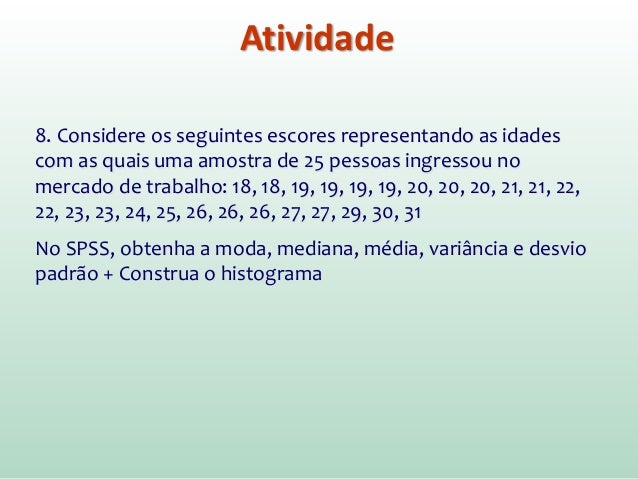 Atividade

8. Considere os seguintes escores representando as idades com as quais uma amostra de 25 pessoas ingressou no mercado de trabalho: 18, 18, 19, 19, 19, 19, 20, 20, 20, 21, 21, 22, 22, 23, 23, 24, 25, 26, 26, 26, 27, 27, 29, 30, 31

No SPSS, obtenha a moda, mediana, média, variância e desvio padrão + Construa o histograma